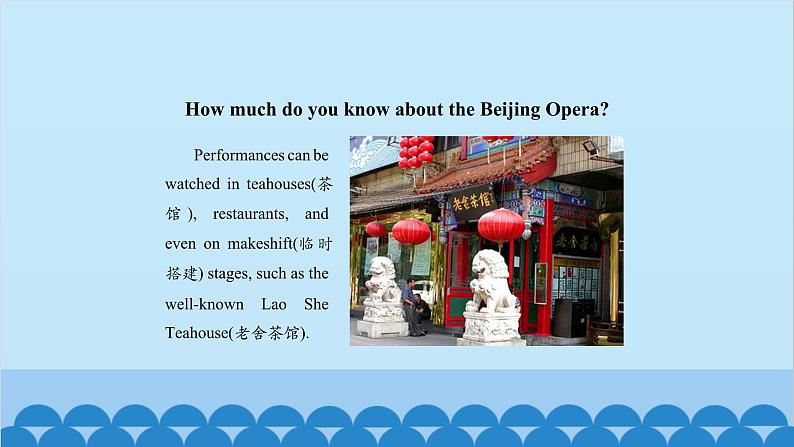 How much do you know about the Beijing Opera?

Performances can be watched in teahouses(茶馆), restaurants, and even on makeshift(临时搭建) stages, such as the well-known Lao She Teahouse(老舍茶馆).

老舍茶馆

老舍茶馆